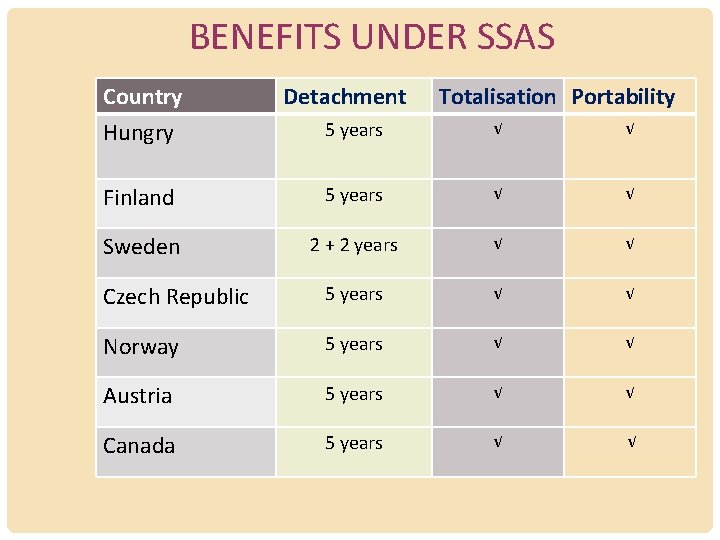 BENEFITS UNDER SSAS

| Country | Detachment | Totalisation | Portability |
|---|---|---|---|
| Hungry | 5 years | √ | √ |
| Finland | 5 years | √ | √ |
| Sweden | 2 + 2 years | √ | √ |
| Czech Republic | 5 years | √ | √ |
| Norway | 5 years | √ | √ |
| Austria | 5 years | √ | √ |
| Canada | 5 years | √ | √ |